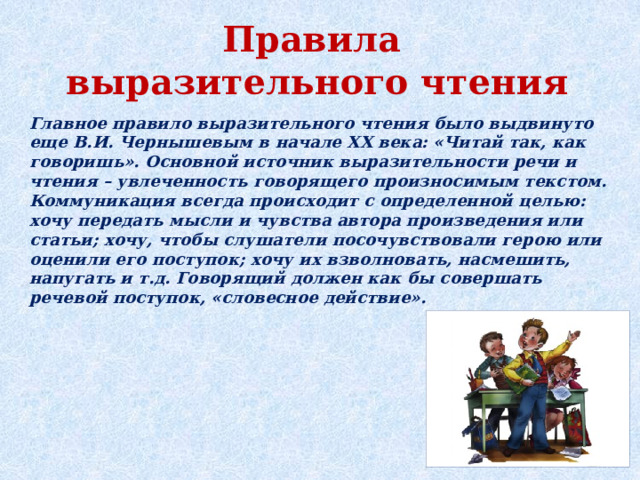 Правила выразительного чтения

Главное правило выразительного чтения было выдвинуто еще В.И. Чернышевым в начале XX века: «Читай так, как говоришь». Основной источник выразительности речи и чтения – увлеченность говорящего произносимым текстом. Коммуникация всегда происходит с определенной целью: хочу передать мысли и чувства автора произведения или статьи; хочу, чтобы слушатели посочувствовали герою или оценили его поступок; хочу их взволновать, насмешить, напугать и т.д. Говорящий должен как бы совершать речевой поступок, «словесное действие».